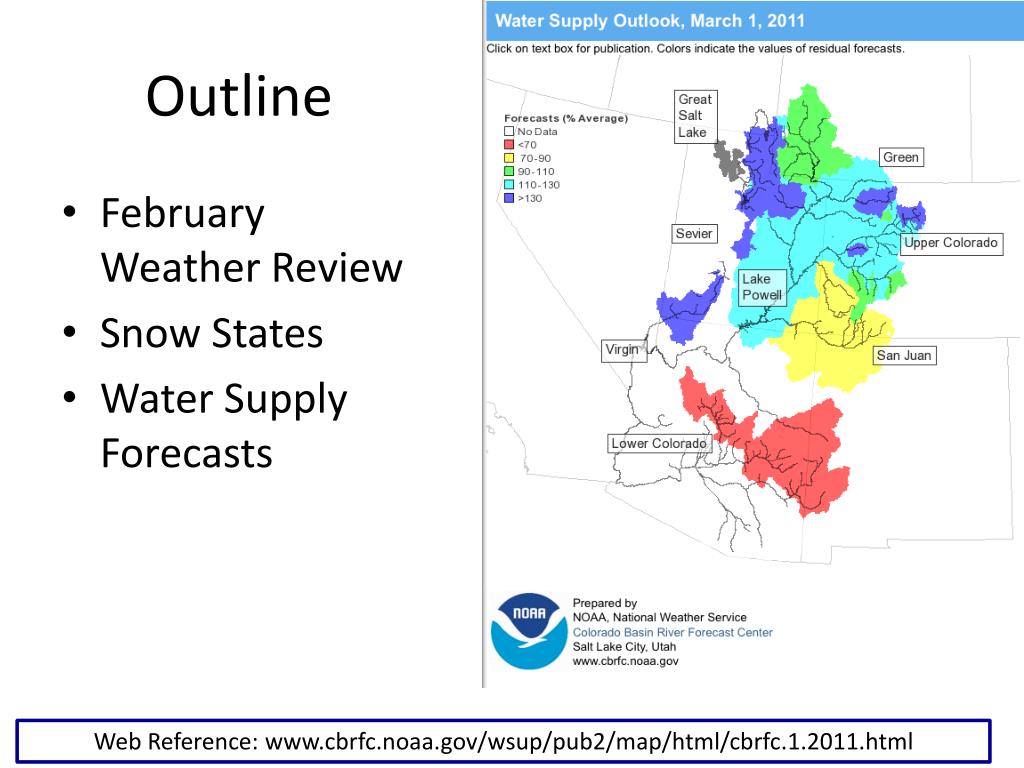 Outline

• February Weather Review
• Snow States
• Water Supply Forecasts

Water Supply Outlook, March 1, 2011

Click on text box for publication. Colors indicate the values of residual forecasts.

Forecasts (% Average)
No Data
<70
70-90
90-110
110-130
>130

Great Salt Lake

Green

Sevier

Upper Colorado

Lake Powell

Virgin

San Juan

Lower Colorado

NOAA

Prepared by
NOAA, National Weather Service
Colorado Basin River Forecast Center
Salt Lake City, Utah
www.cbrfc.noaa.gov

Web Reference: www.cbrfc.noaa.gov/wsup/pub2/map/html/cbrfc.1.2011.html